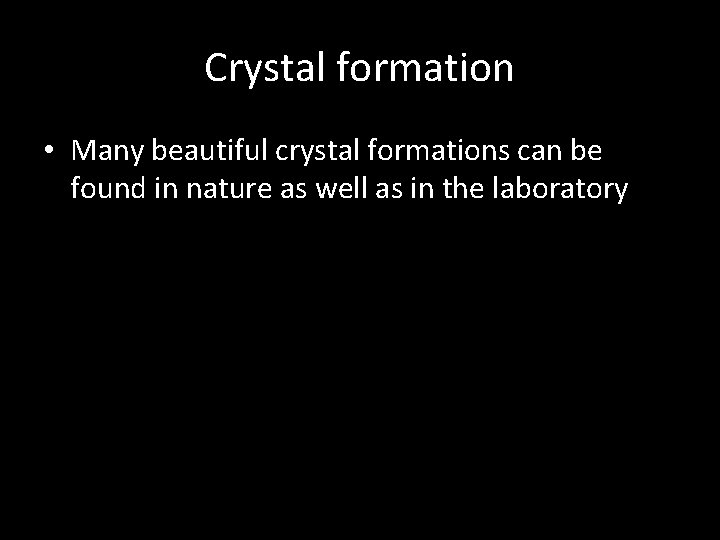 Crystal formation

• Many beautiful crystal formations can be found in nature as well as in the laboratory